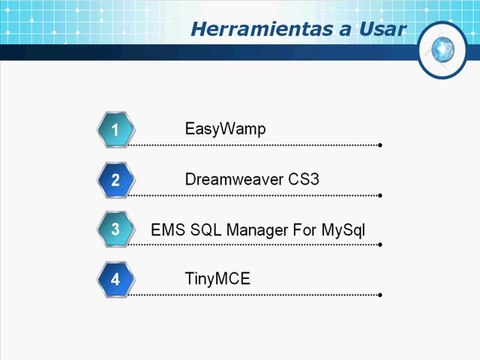 Herramientas a Usar

1 EasyWamp

2 Dreamweaver CS3

3 EMS SQL Manager For MySql

4 TinyMCE